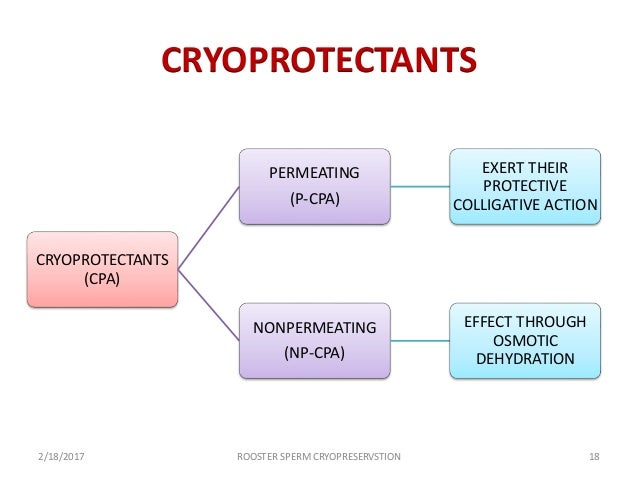 CRYOPROTECTANTS

CRYOPROTECTANTS (CPA)

PERMEATING (P-CPA)

EXERT THEIR PROTECTIVE COLLIGATIVE ACTION

NONPERMEATING (NP-CPA)

EFFECT THROUGH OSMOTIC DEHYDRATION

2/18/2017

ROOSTER SPERM CRYOPRESERVSTION

18